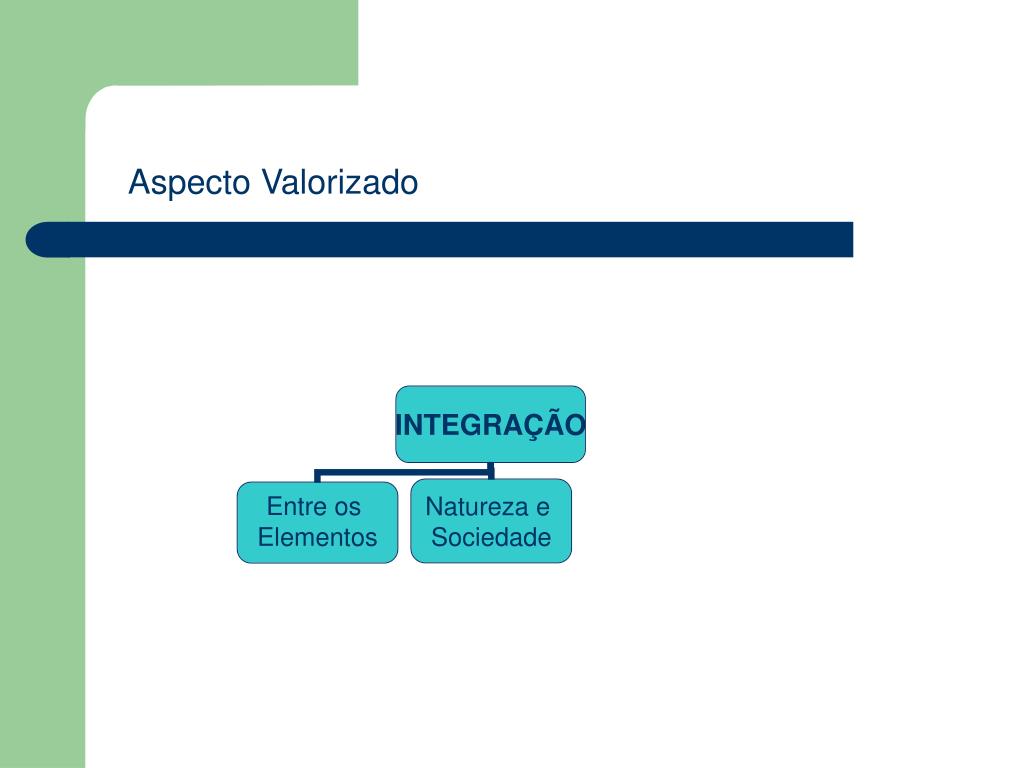 Aspecto Valorizado

INTEGRAÇÃO

Entre os Elementos

Natureza e Sociedade